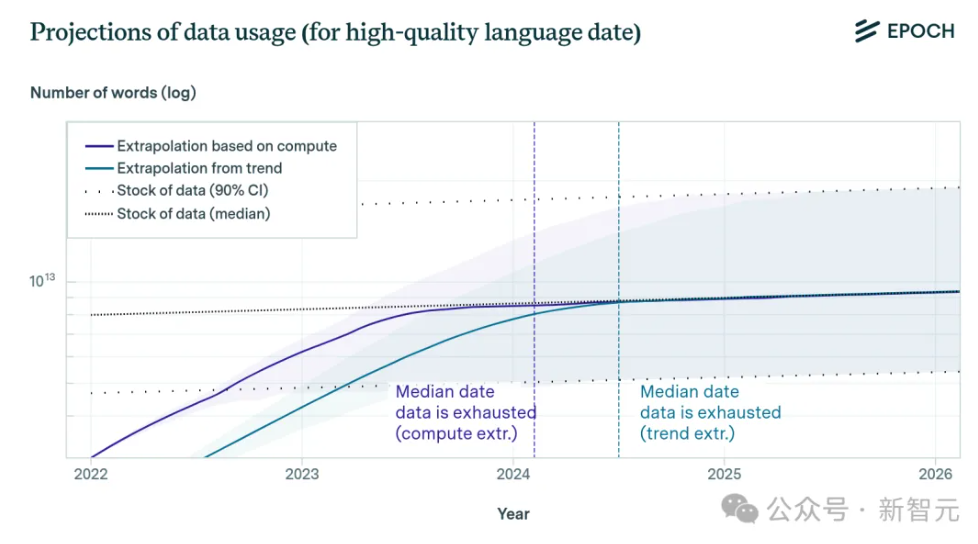 Projections of data usage (for high-quality language date)

EPOCH

Number of words (log)

Extrapolation based on compute
Extrapolation from trend
Stock of data (90% CI)
Stock of data (median)

$10^{13}$

Median date data is exhausted (compute extr.)

Median date data is exhausted (trend extr.)

2022
2023
2024
2025
2026

Year

公众号 · 新智元